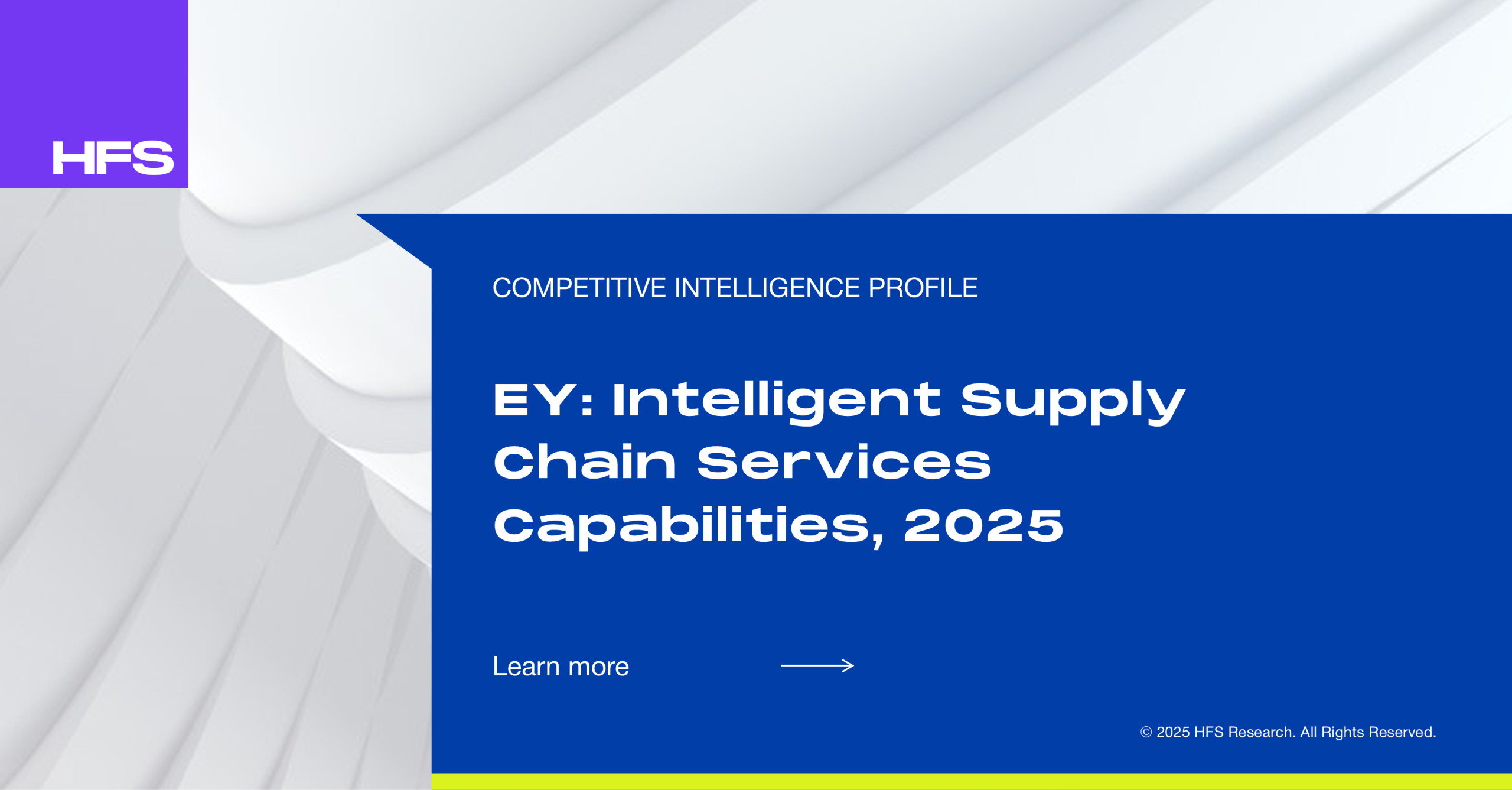 HFS

COMPETITIVE INTELLIGENCE PROFILE

EY: Intelligent Supply Chain Services Capabilities, 2025

Learn more

© 2025 HFS Research. All Rights Reserved.